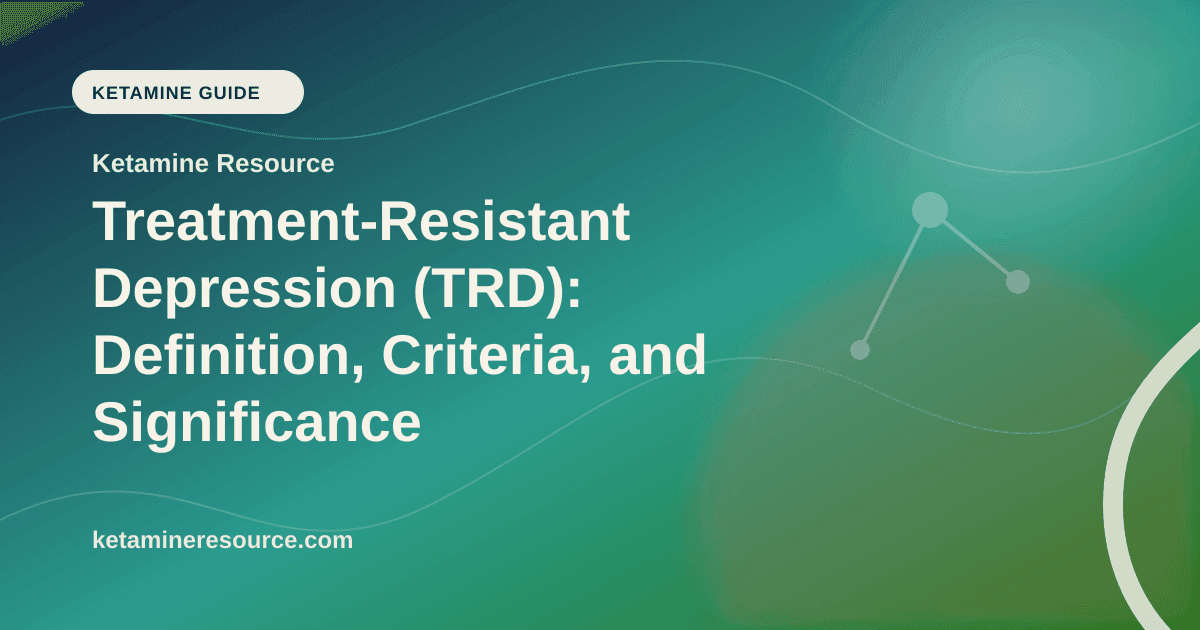 KETAMINE GUIDE

Ketamine Resource

Treatment-Resistant Depression (TRD): Definition, Criteria, and Significance

ketamineresource.com